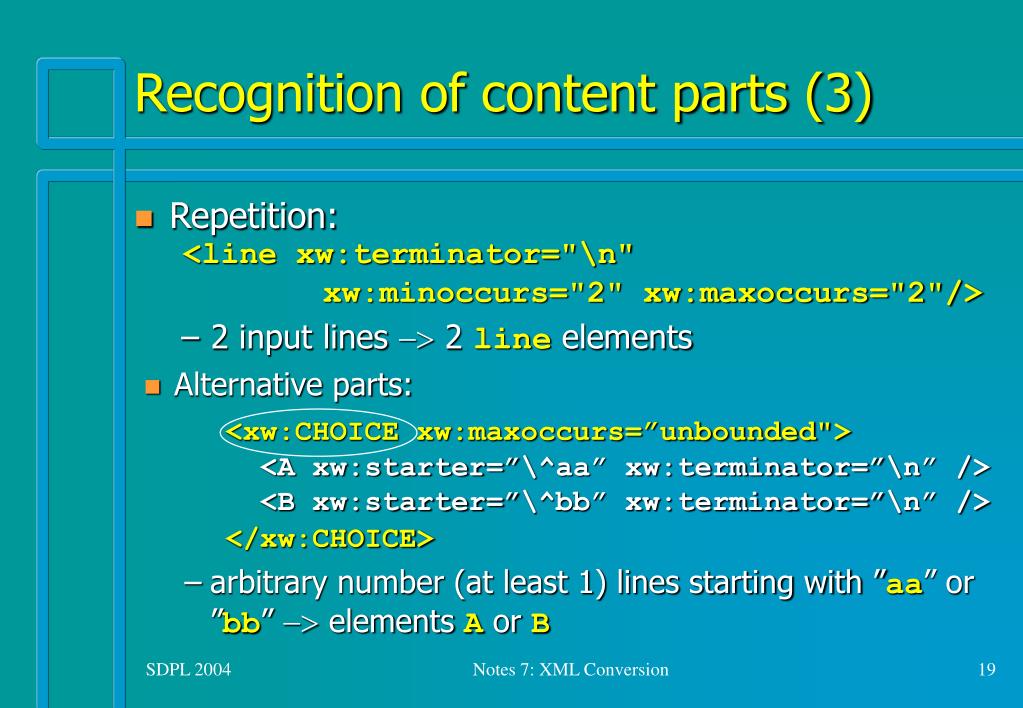 Recognition of content parts (3)

Repetition:
<line xw:terminator="\n"
xw:minoccurs="2" xw:maxoccurs="2"/>

– 2 input lines –> 2 line elements

Alternative parts:
<xw:CHOICE xw:maxoccurs=”unbounded">
<A xw:starter=”\^aa” xw:terminator=”\n” />
<B xw:starter=”\^bb” xw:terminator=”\n” />
</xw:CHOICE>

– arbitrary number (at least 1) lines starting with ”aa” or ”bb” –> elements A or B

SDPL 2004

Notes 7: XML Conversion

19